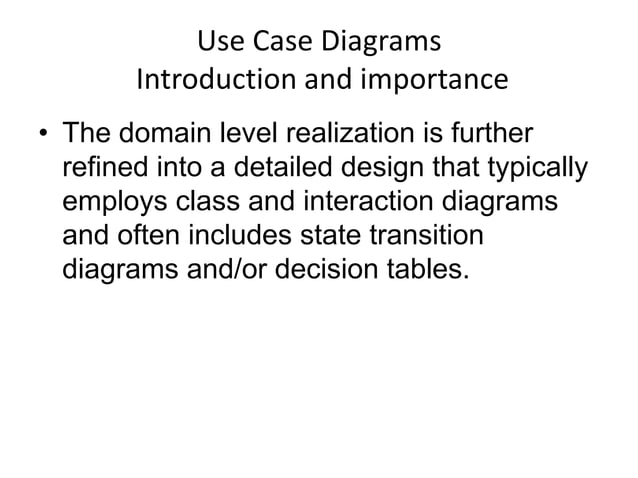 Use Case Diagrams
Introduction and importance

• The domain level realization is further refined into a detailed design that typically employs class and interaction diagrams and often includes state transition diagrams and/or decision tables.